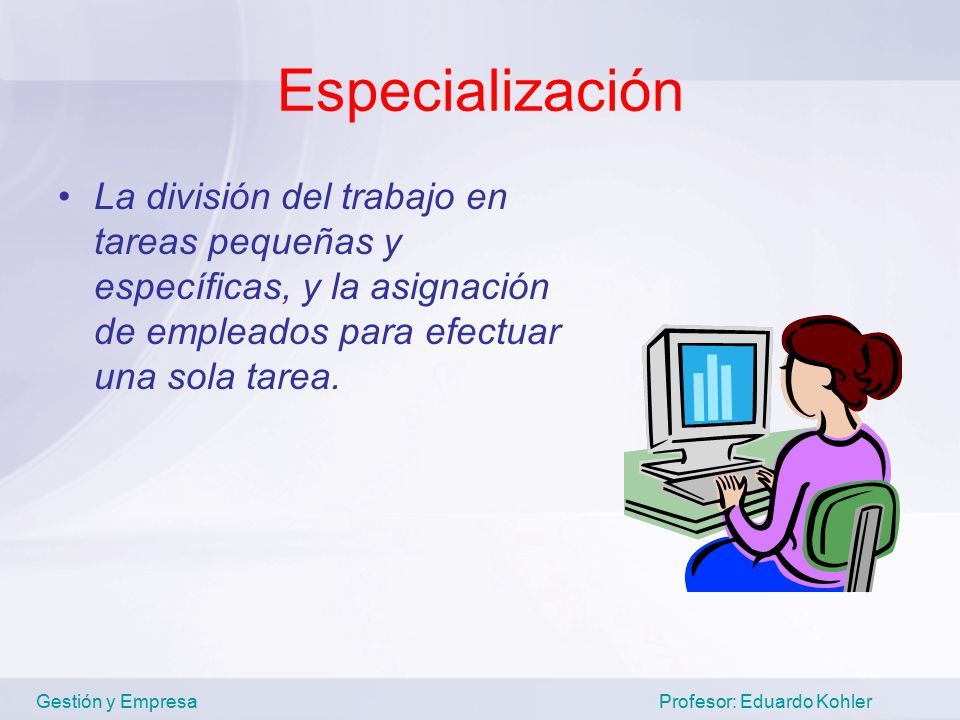 Especialización

• La división del trabajo en tareas pequeñas y específicas, y la asignación de empleados para efectuar una sola tarea.

Gestión y Empresa

Profesor: Eduardo Kohler